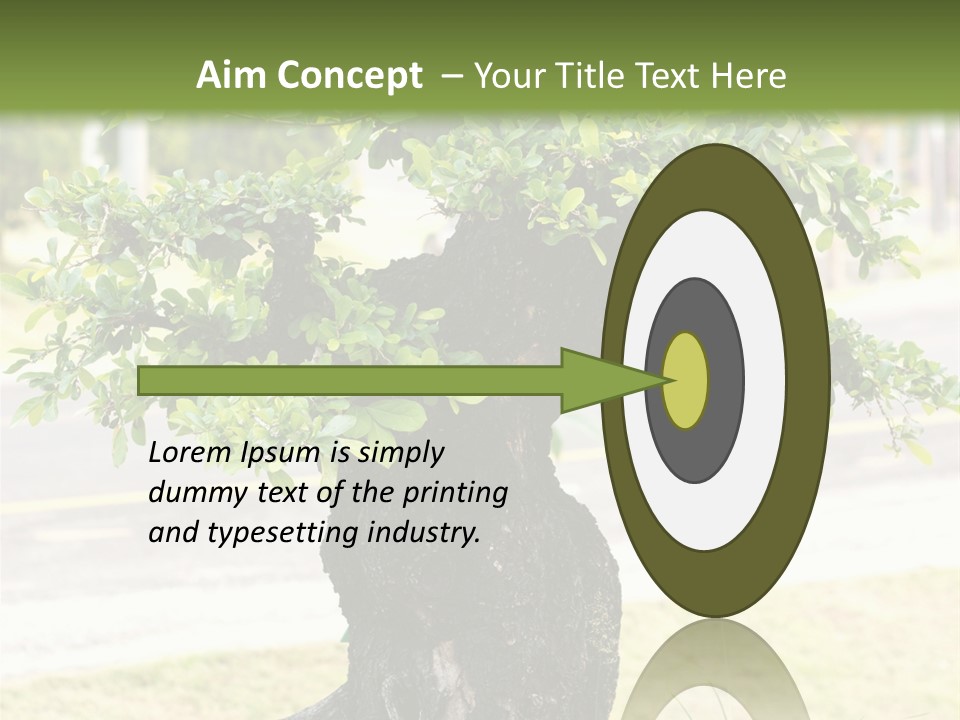 Aim Concept – Your Title Text Here

Lorem Ipsum is simply dummy text of the printing and typesetting industry.